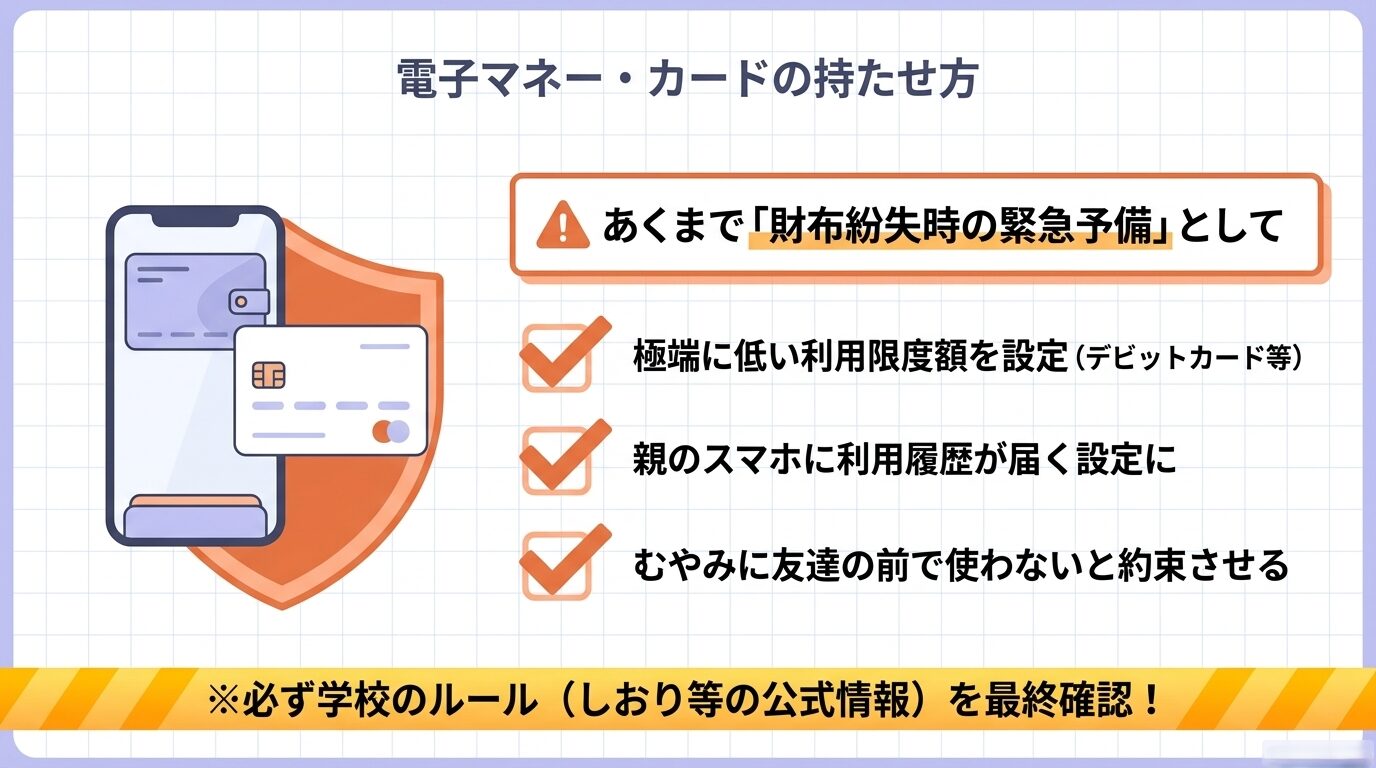 電子マネー・カードの持たせ方

あくまで「財布紛失時の緊急予備」として

極端に低い利用限度額を設定（デビットカード等）

親のスマホに利用履歴が届く設定に

むやみに友達の前で使わないと約束させる

※必ず学校のルール（しおり等の公式情報）を最終確認！